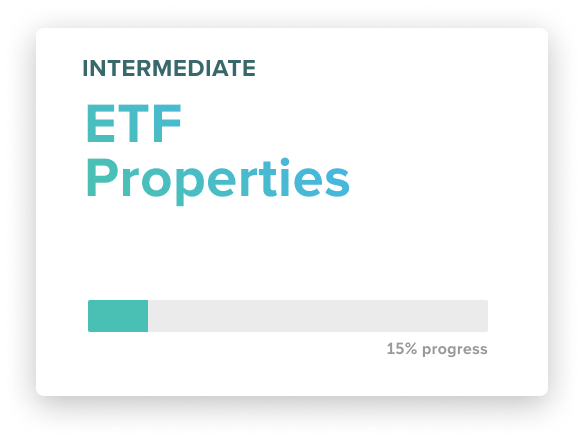 INTERMEDIATE

ETF
Properties

15% progress